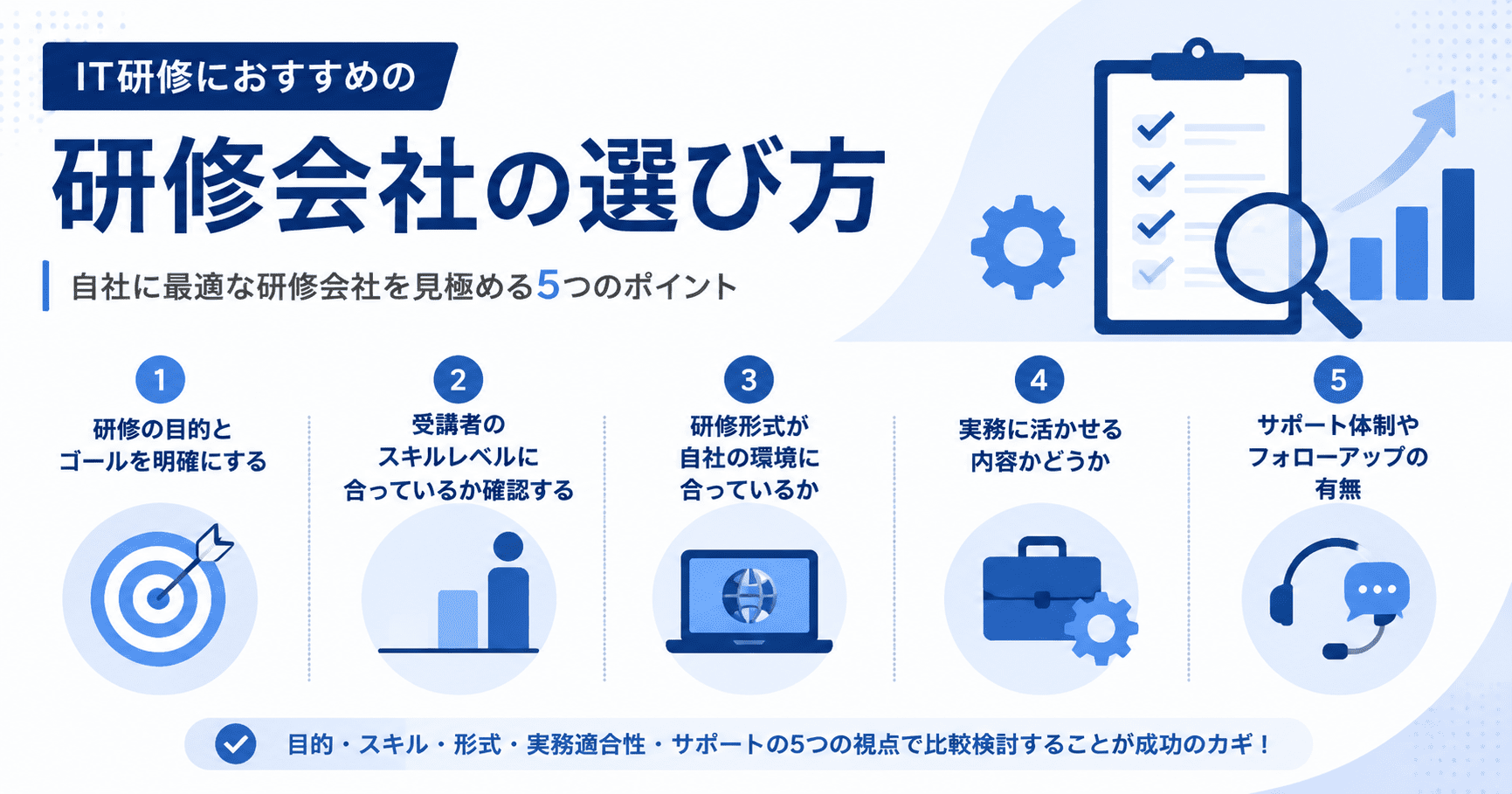 IT研修におすすめの

研修会社の選び方

自社に最適な研修会社を見極める5つのポイント

1
研修の目的とゴールを明確にする

2
受講者のスキルレベルに合っているか確認する

3
研修形式が自社の環境に合っているか

4
実務に活かせる内容かどうか

5
サポート体制やフォローアップの有無

目的・スキル・形式・実務適合性・サポートの5つの視点で比較検討することが成功のカギ！